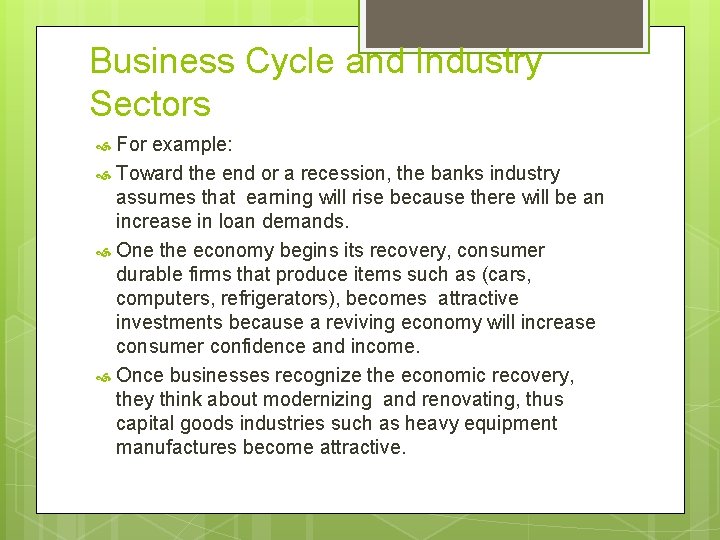 Business Cycle and Industry Sectors

For example:

Toward the end or a recession, the banks industry assumes that earning will rise because there will be an increase in loan demands.

One the economy begins its recovery, consumer durable firms that produce items such as (cars, computers, refrigerators), becomes attractive investments because a reviving economy will increase consumer confidence and income.

Once businesses recognize the economic recovery, they think about modernizing and renovating, thus capital goods industries such as heavy equipment manufactures become attractive.